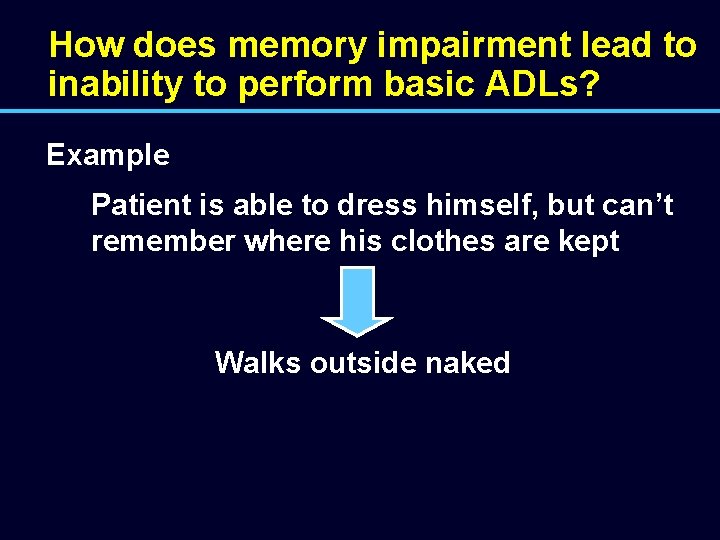 How does memory impairment lead to inability to perform basic ADLs?

Example

Patient is able to dress himself, but can’t remember where his clothes are kept

Walks outside naked